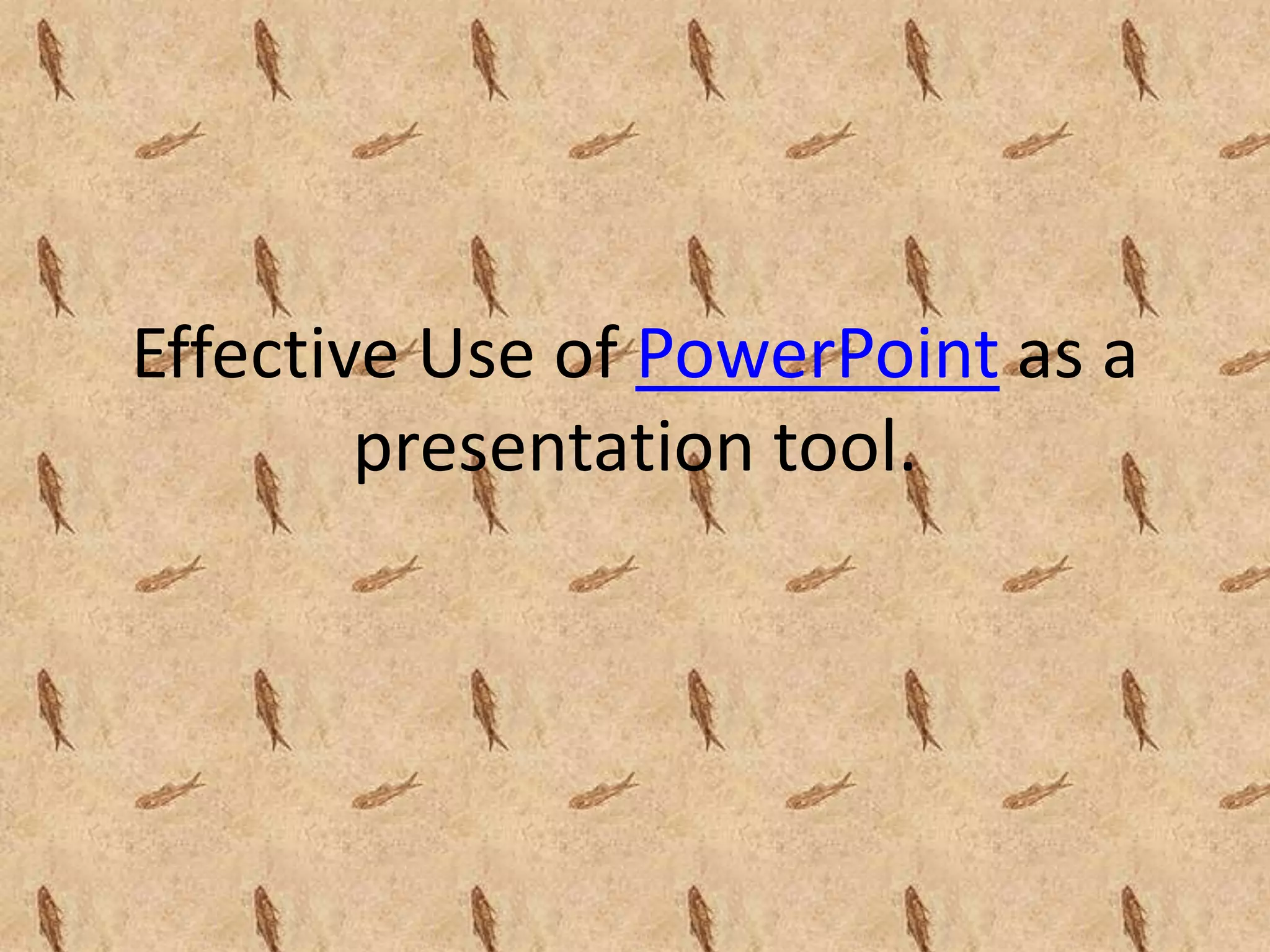 Effective Use of PowerPoint as a presentation tool.